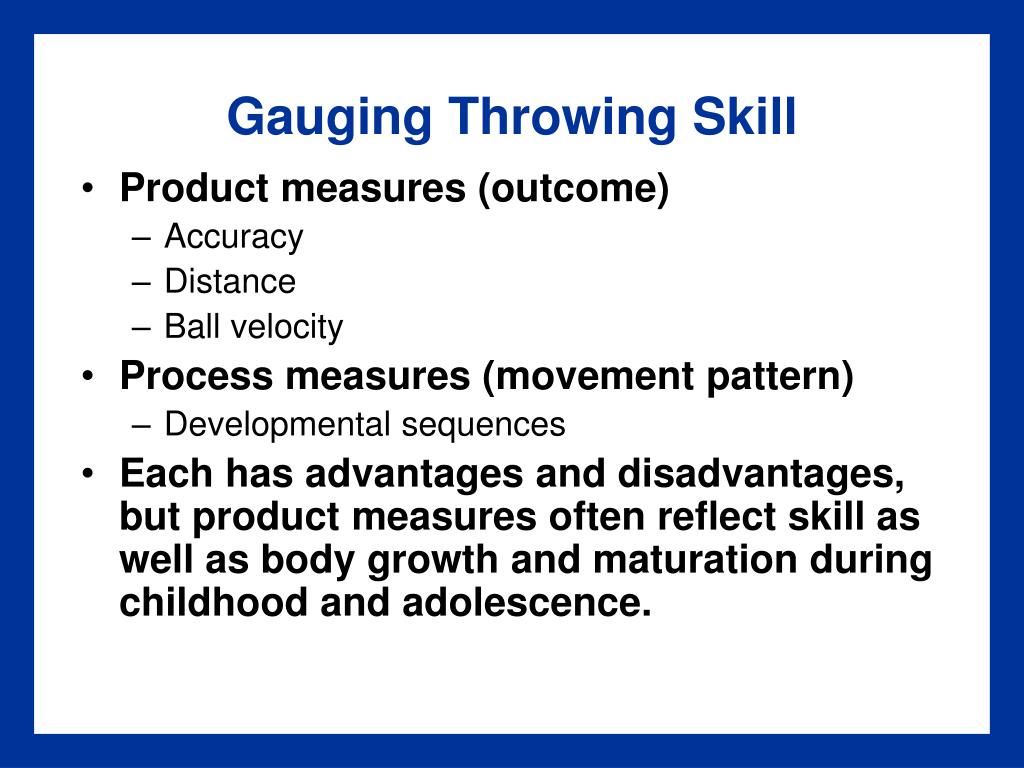 Gauging Throwing Skill

• Product measures (outcome)
– Accuracy
– Distance
– Ball velocity
• Process measures (movement pattern)
– Developmental sequences
• Each has advantages and disadvantages, but product measures often reflect skill as well as body growth and maturation during childhood and adolescence.